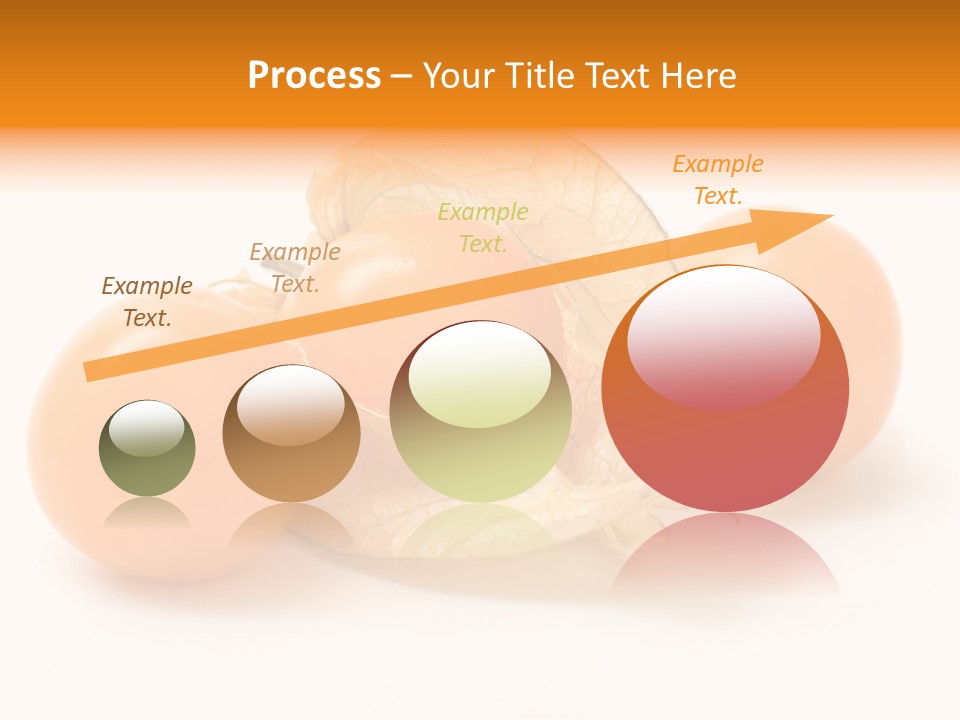 Process – Your Title Text Here

Example Text.

Example Text.

Example Text.

Example Text.